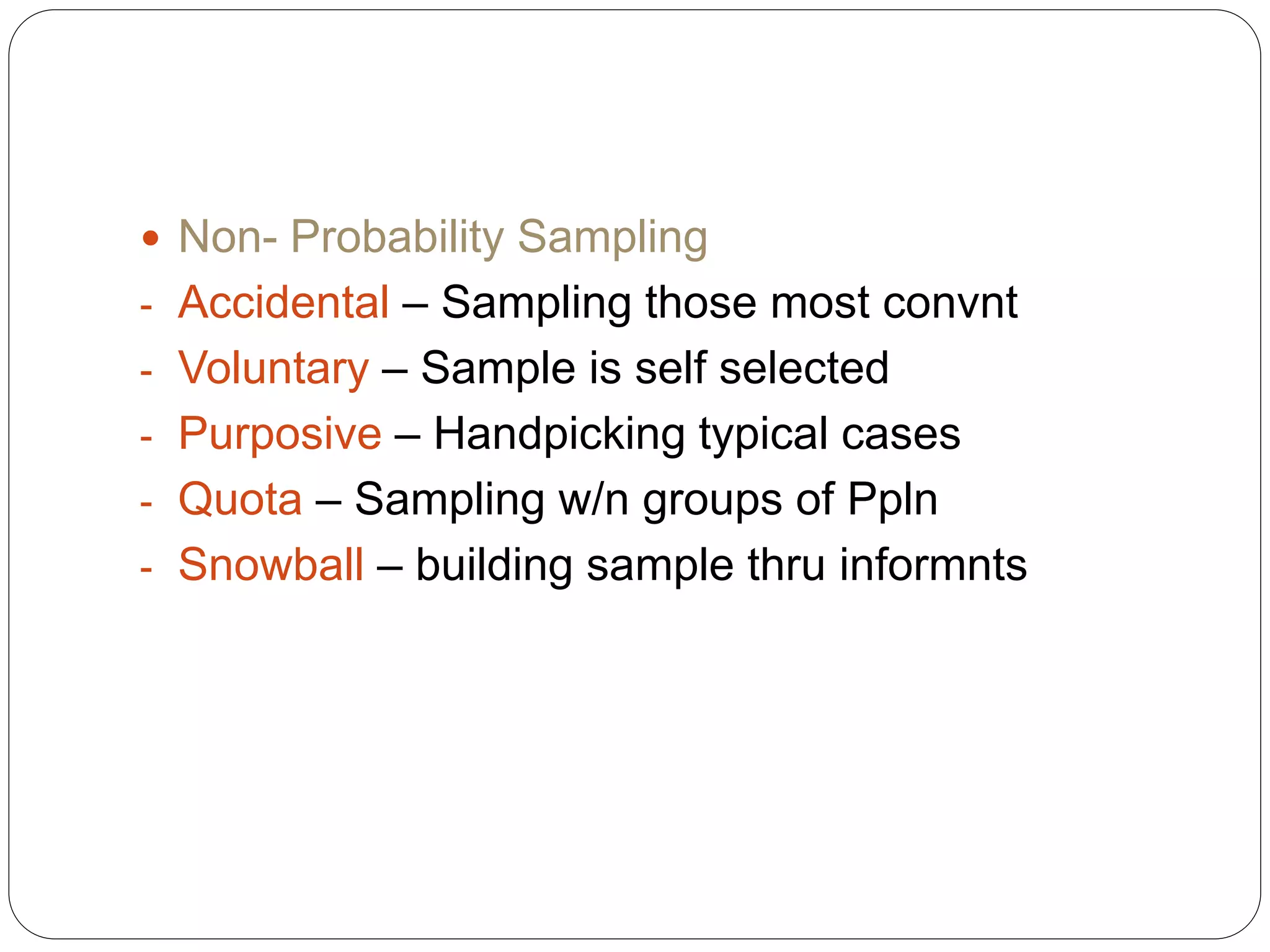 • Non- Probability Sampling
- Accidental – Sampling those most convnt
- Voluntary – Sample is self selected
- Purposive – Handpicking typical cases
- Quota – Sampling w/n groups of Ppln
- Snowball – building sample thru informnts